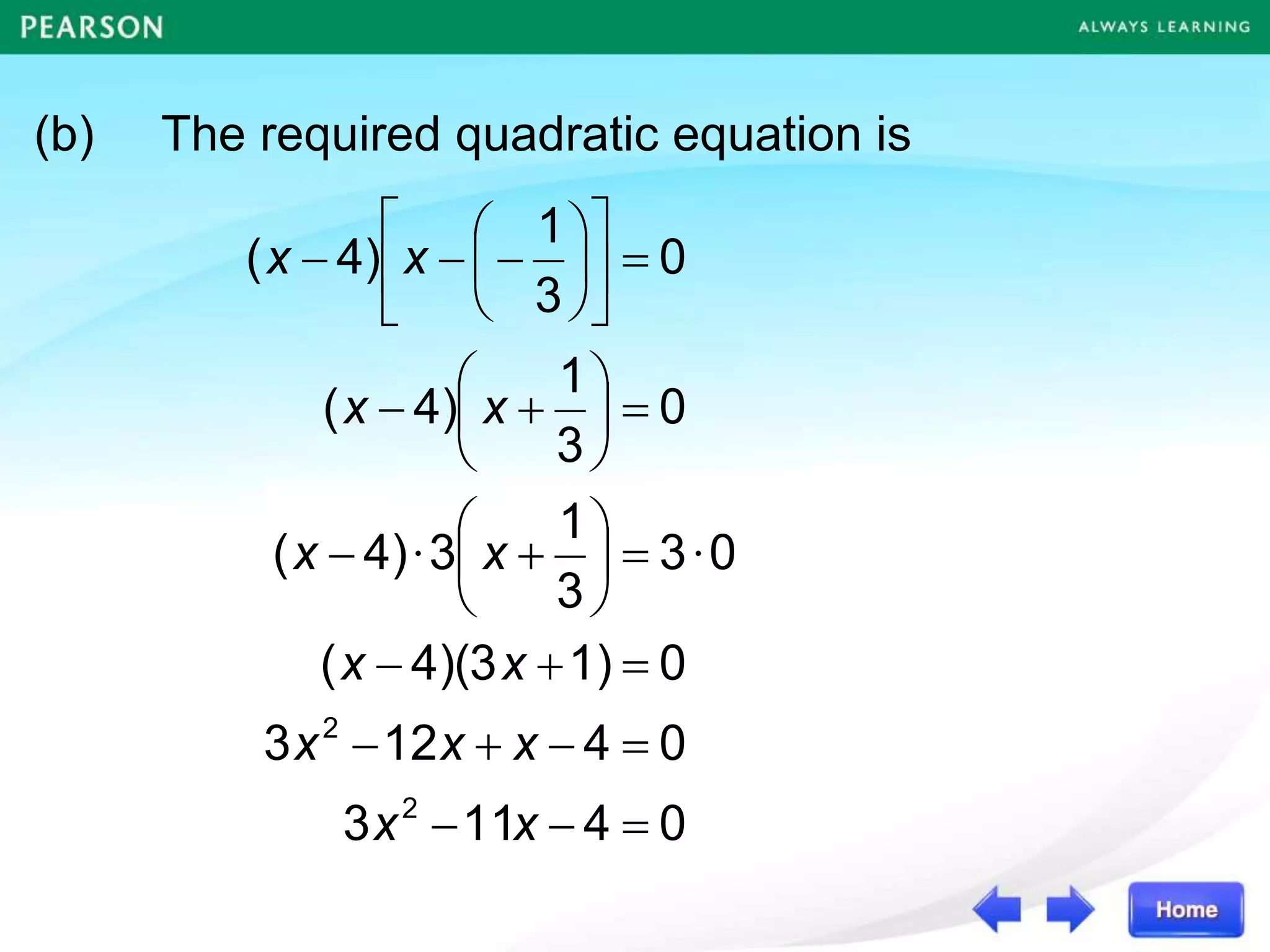 PEARSON

ALWAYS LEARNING

(b) The required quadratic equation is

$(x-4)\left[x-\left(-\frac{1}{3}\right)\right]=0$

$(x-4)\left(x+\frac{1}{3}\right)=0$

$(x-4)\cdot 3\left(x+\frac{1}{3}\right)=3\cdot 0$

$(x-4)(3x+1)=0$

$3x^2-12x+x-4=0$

$3x^2-11x-4=0$

Home